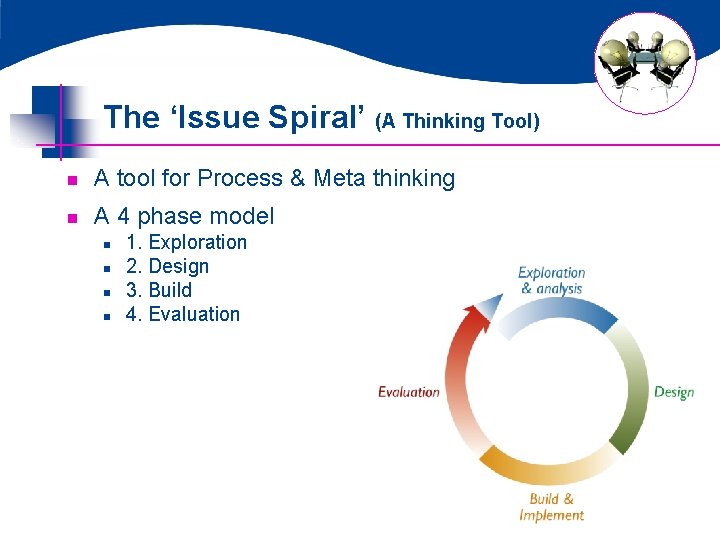 The ‘Issue Spiral’ (A Thinking Tool)

A tool for Process & Meta thinking

A 4 phase model

1. Exploration
2. Design
3. Build
4. Evaluation

Exploration & analysis

Design

Build & Implement

Evaluation